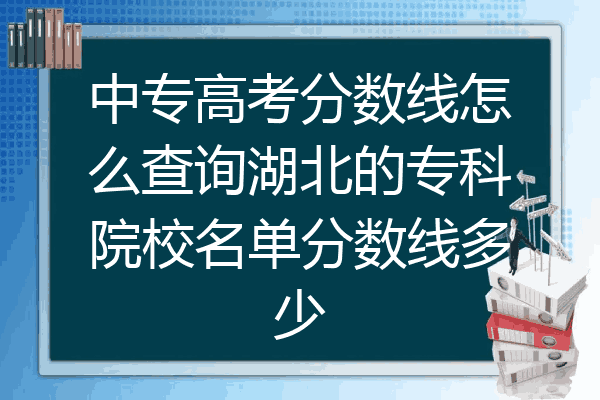 中专高考分数线怎么查询湖北的专科院校名单分数线多少